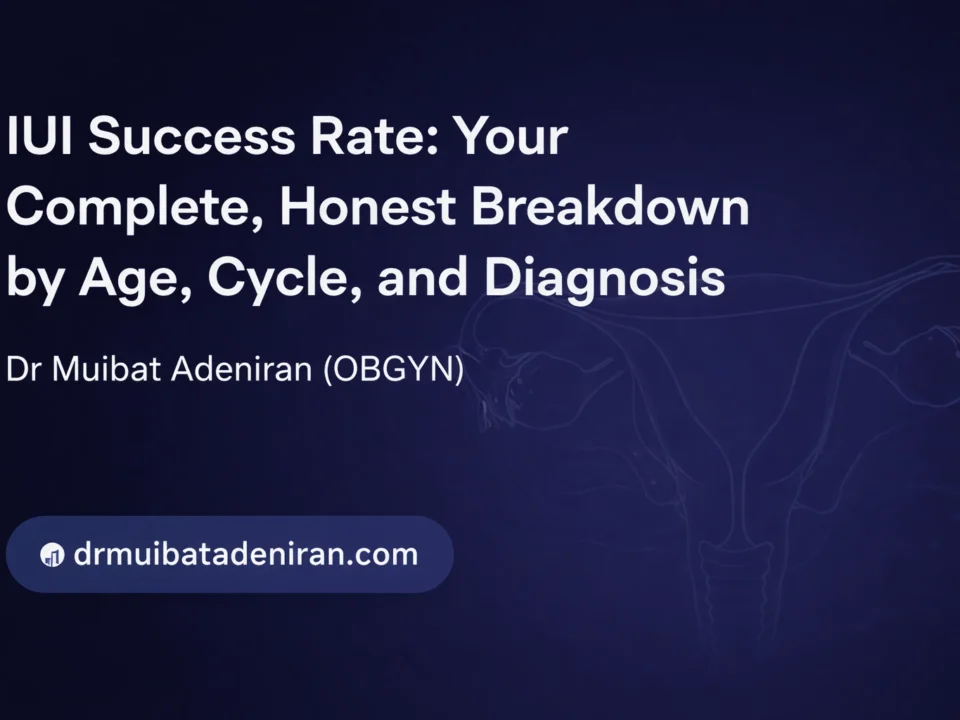 IUI Success Rate: Your Complete, Honest Breakdown by Age, Cycle, and Diagnosis

Dr Muibat Adeniran (OBGYN)

drmuibatadeniran.com